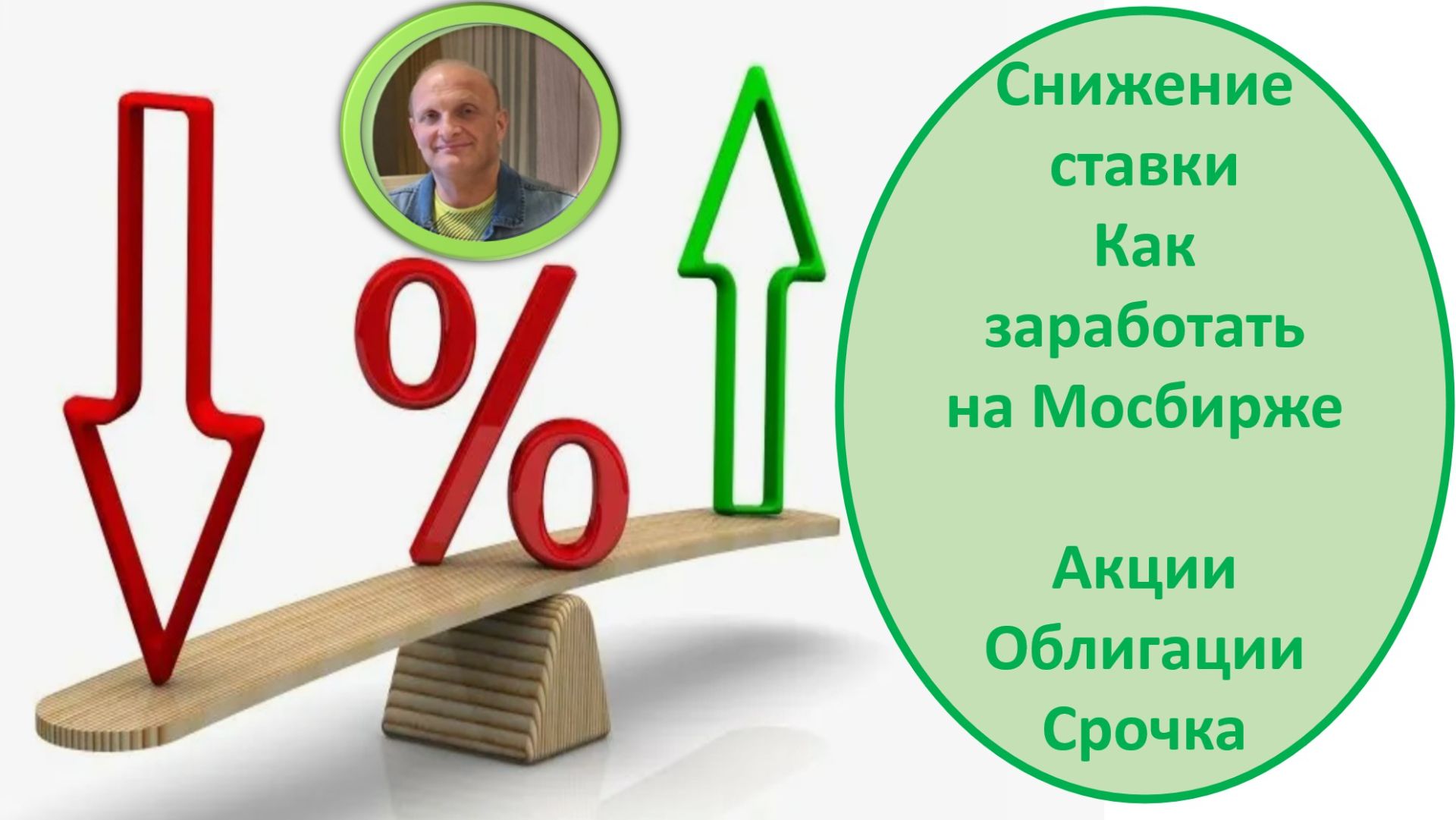 %

Снижение ставки Как заработать на Мосбирже

Акции
Облигации
Срочка